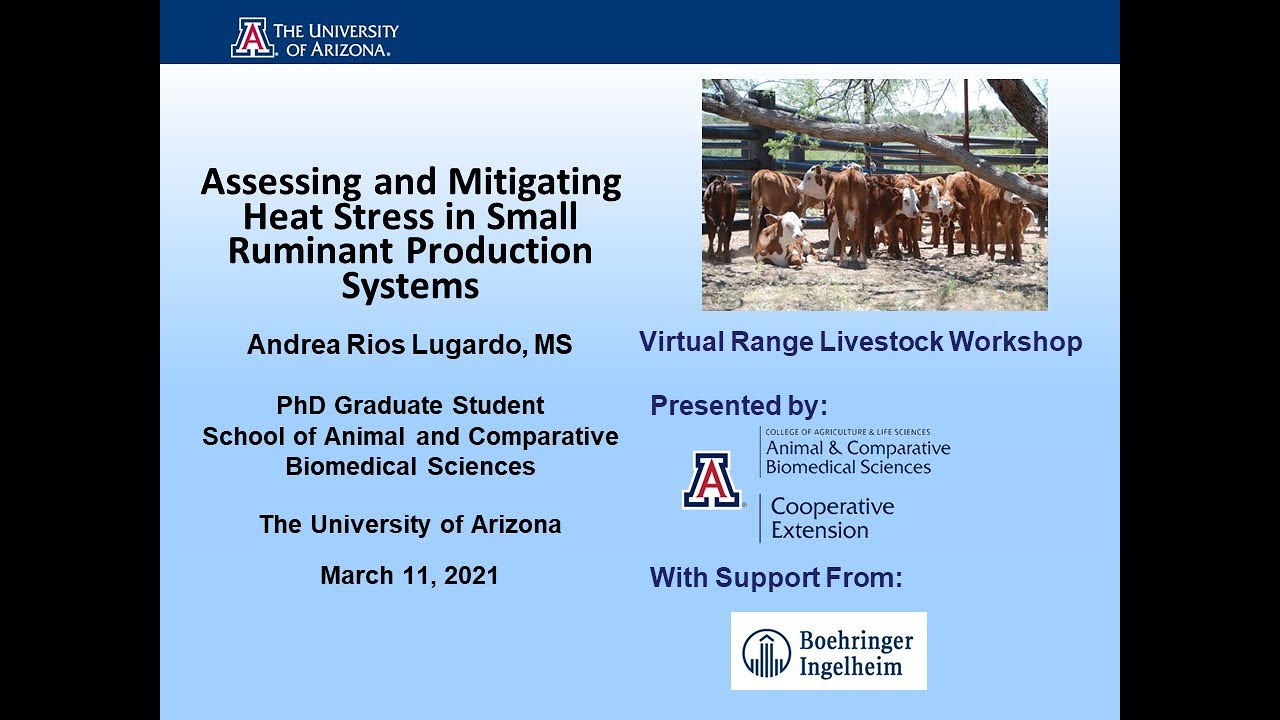 THE UNIVERSITY OF ARIZONA.

Assessing and Mitigating Heat Stress in Small Ruminant Production Systems

Andrea Rios Lugardo, MS

PhD Graduate Student
School of Animal and Comparative Biomedical Sciences

The University of Arizona

March 11, 2021

Virtual Range Livestock Workshop

Presented by:

COLLEGE OF AGRICULTURE & LIFE SCIENCES
Animal & Comparative Biomedical Sciences

Cooperative Extension

With Support From:

Boehringer Ingelheim